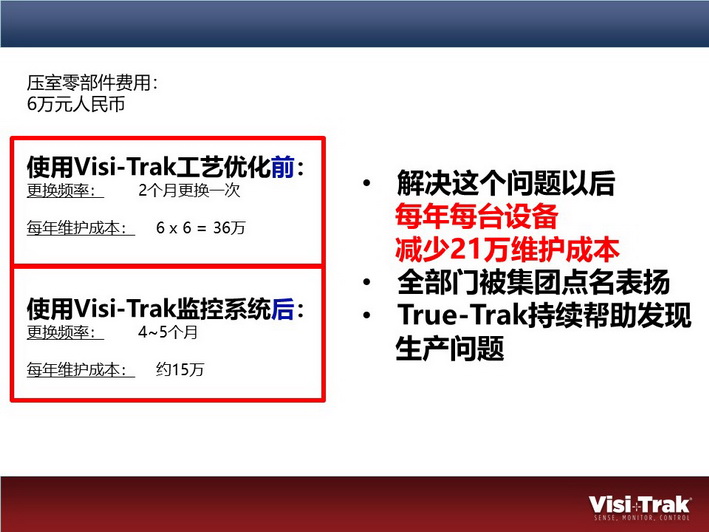 压室零部件费用：
6万元人民币

使用Visi-Trak工艺优化前：
更换频率： 2个月更换一次

每年维护成本： 6 x 6 = 36万

使用Visi-Trak监控系统后：
更换频率： 4~5个月

每年维护成本： 约15万

• 解决这个问题以后
每年每台设备
减少21万维护成本
• 全部门被集团点名表扬
• True-Trak持续帮助发现生产问题

Visi-Trak
SENSE, MONITOR, CONTROL